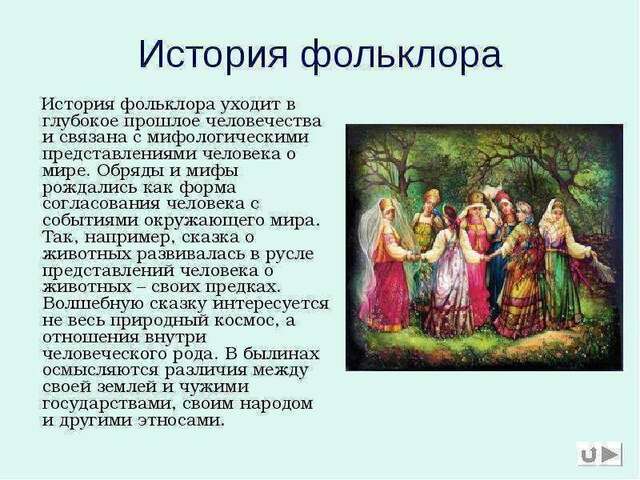 История фольклора

История фольклора уходит в глубокое прошлое человечества и связана с мифологическими представлениями человека о мире. Обряды и мифы рождались как форма согласования человека с событиями окружающего мира. Так, например, сказка о животных развивалась в русле представлений человека о животных – своих предках. Волшебную сказку интересуется не весь природный космос, а отношения внутри человеческого рода. В былинах осмысляются различия между своей землей и чужими государствами, своим народом и другими этносами.